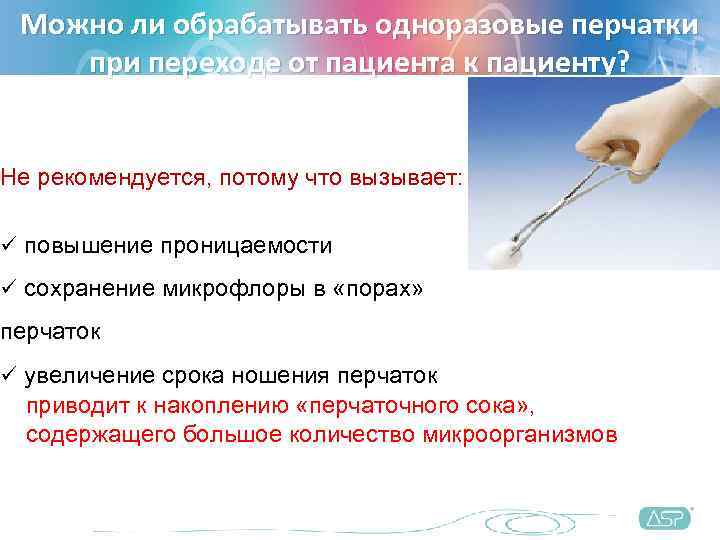 Можно ли обрабатывать одноразовые перчатки при переходе от пациента к пациенту?

Не рекомендуется, потому что вызывает:

✓ повышение проницаемости

✓ сохранение микрофлоры в «порах» перчаток

✓ увеличение срока ношения перчаток приводит к накоплению «перчаточного сока», содержащего большое количество микроорганизмов

ASP